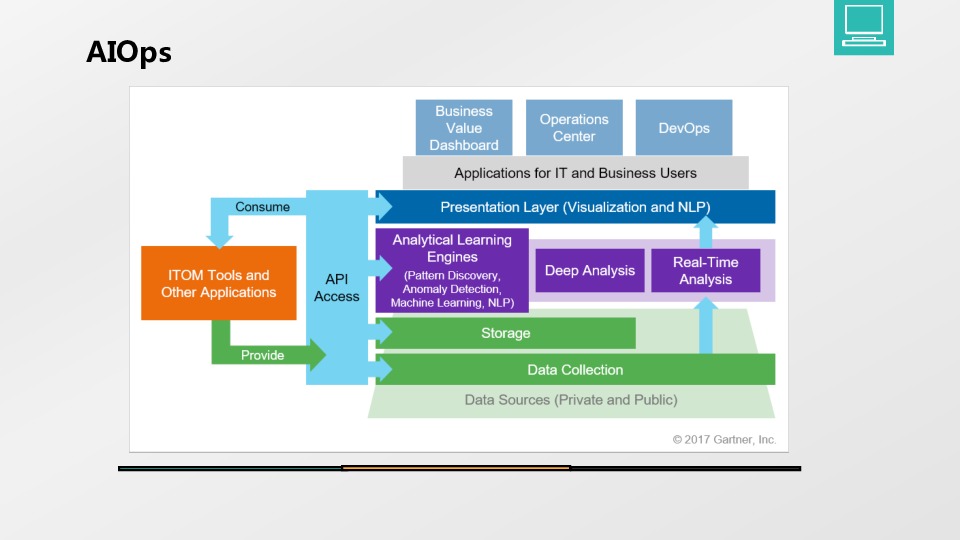 AIOps

Business Value Dashboard

Operations Center

DevOps

Applications for IT and Business Users

Consume

Presentation Layer (Visualization and NLP)

ITOM Tools and Other Applications

API Access

Analytical Learning Engines (Pattern Discovery, Anomaly Detection, Machine Learning, NLP)

Deep Analysis

Real-Time Analysis

Storage

Provide

Data Collection

Data Sources (Private and Public)

© 2017 Gartner, Inc.